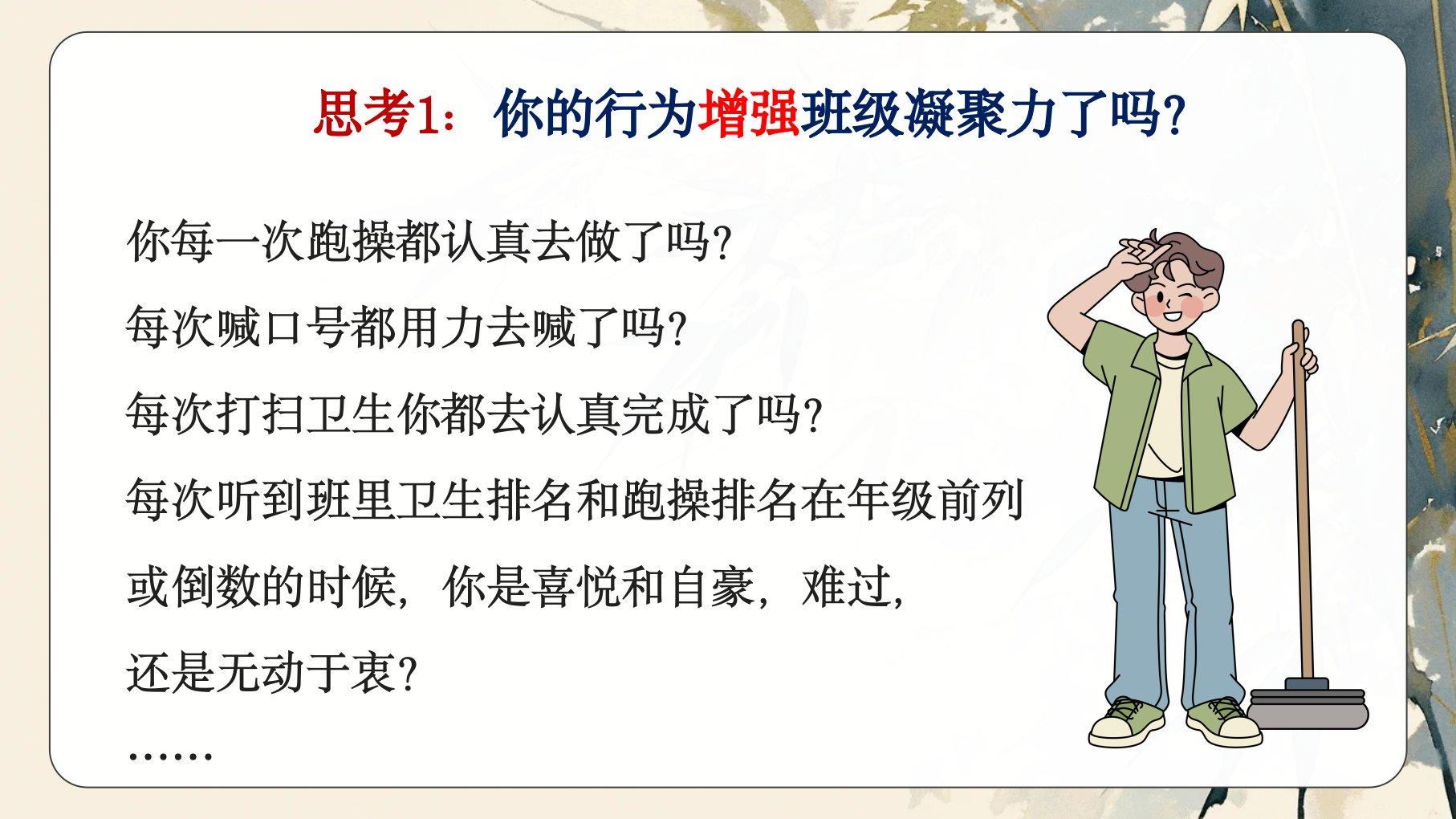 思考1：你的行为增强班级凝聚力了吗?

你每一次跑操都认真去做了吗?
每次喊口号都用力去喊了吗?
每次打扫卫生你都去认真完成了吗?
每次听到班里卫生排名和跑操排名在年级前列或倒数的时候，你是喜悦和自豪，难过，还是无动于衷?
……